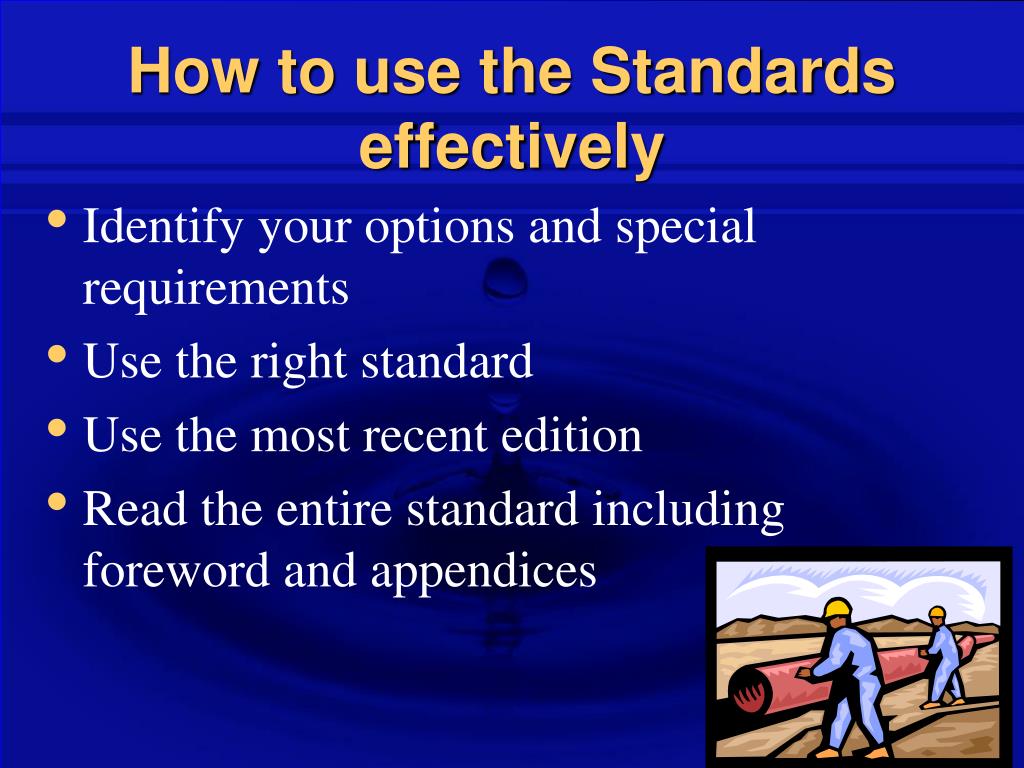 How to use the Standards effectively

• Identify your options and special requirements
• Use the right standard
• Use the most recent edition
• Read the entire standard including foreword and appendices